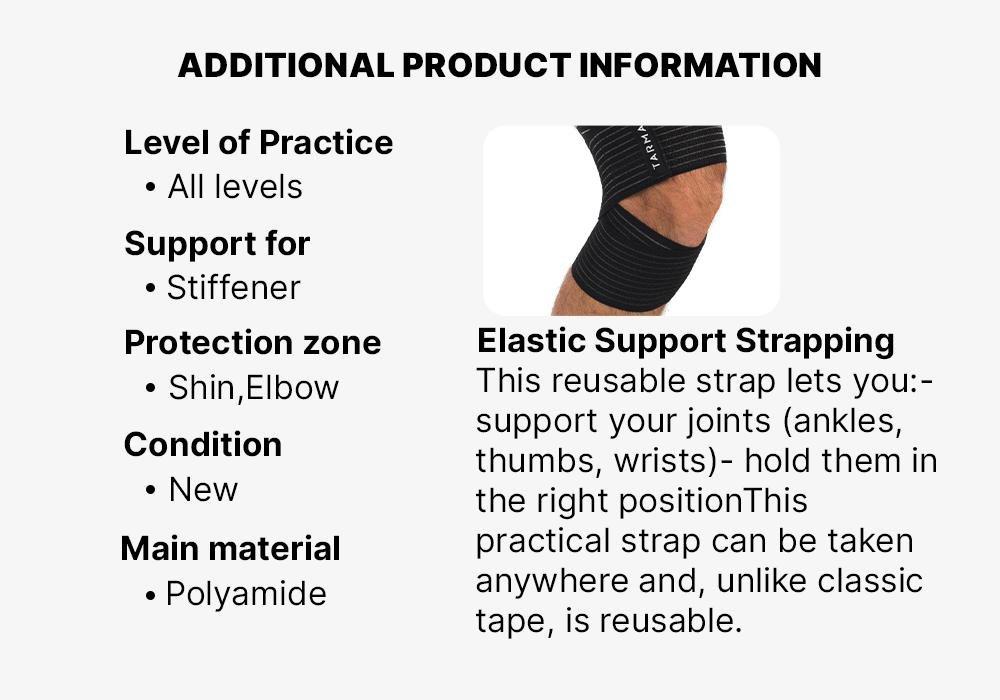 ADDITIONAL PRODUCT INFORMATION

Level of Practice
• All levels

Support for
• Stiffener

Protection zone
• Shin,Elbow

Condition
• New

Main material
• Polyamide

TARMA

Elastic Support Strapping
This reusable strap lets you:- support your joints (ankles, thumbs, wrists)- hold them in the right positionThis practical strap can be taken anywhere and, unlike classic tape, is reusable.